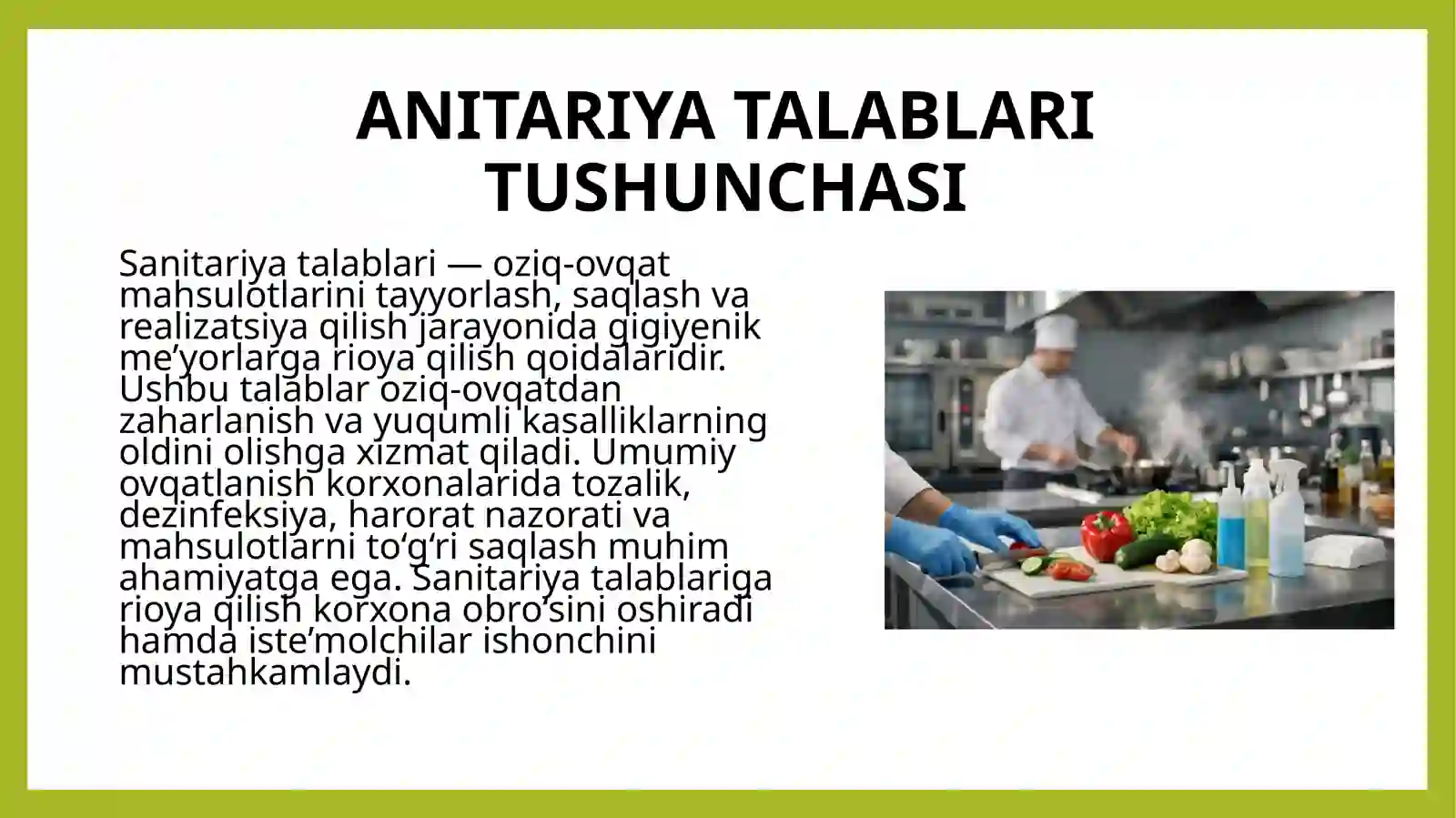 ANITARIYA TALABLARI TUSHUNCHASI

Sanitariya talablari — oziq-ovqat mahsulotlarini tayyorlash, saqlash va realizatsiya qilish jarayonida gigiyenik me’yorlarga rioya qilish qoidalaridir. Ushbu talablar oziq-ovqatdan zaharlanish va yuqumli kasalliklarning oldini olishga xizmat qiladi. Umumiy ovqatlanish korxonalarida tozalik, dezinfeksiya, harorat nazorati va mahsulotlarni to‘g‘ri saqlash muhim ahamiyatga ega. Sanitariya talablariga rioya qilish korxona obro‘sini oshiradi hamda iste’molchilar ishonchini mustahkamlaydi.